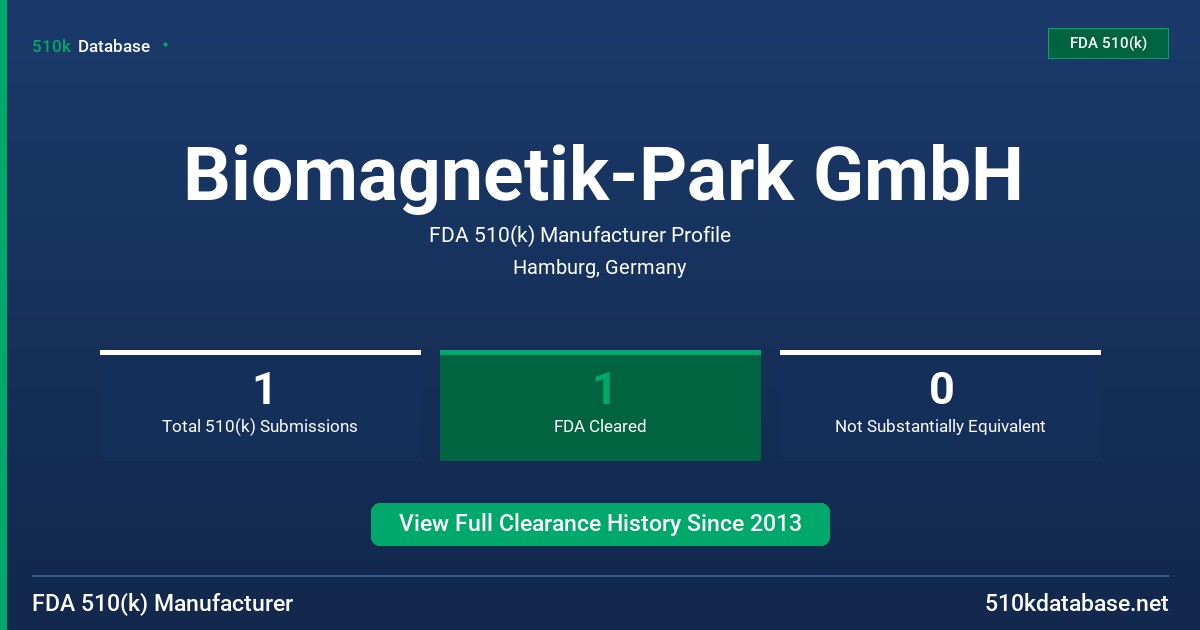 510k Database

FDA 510(k)

Biomagnetik-Park GmbH

FDA 510(k) Manufacturer Profile

Hamburg, Germany

1
Total 510(k) Submissions

1
FDA Cleared

0
Not Substantially Equivalent

View Full Clearance History Since 2013

FDA 510(k) Manufacturer

510kdatabase.net